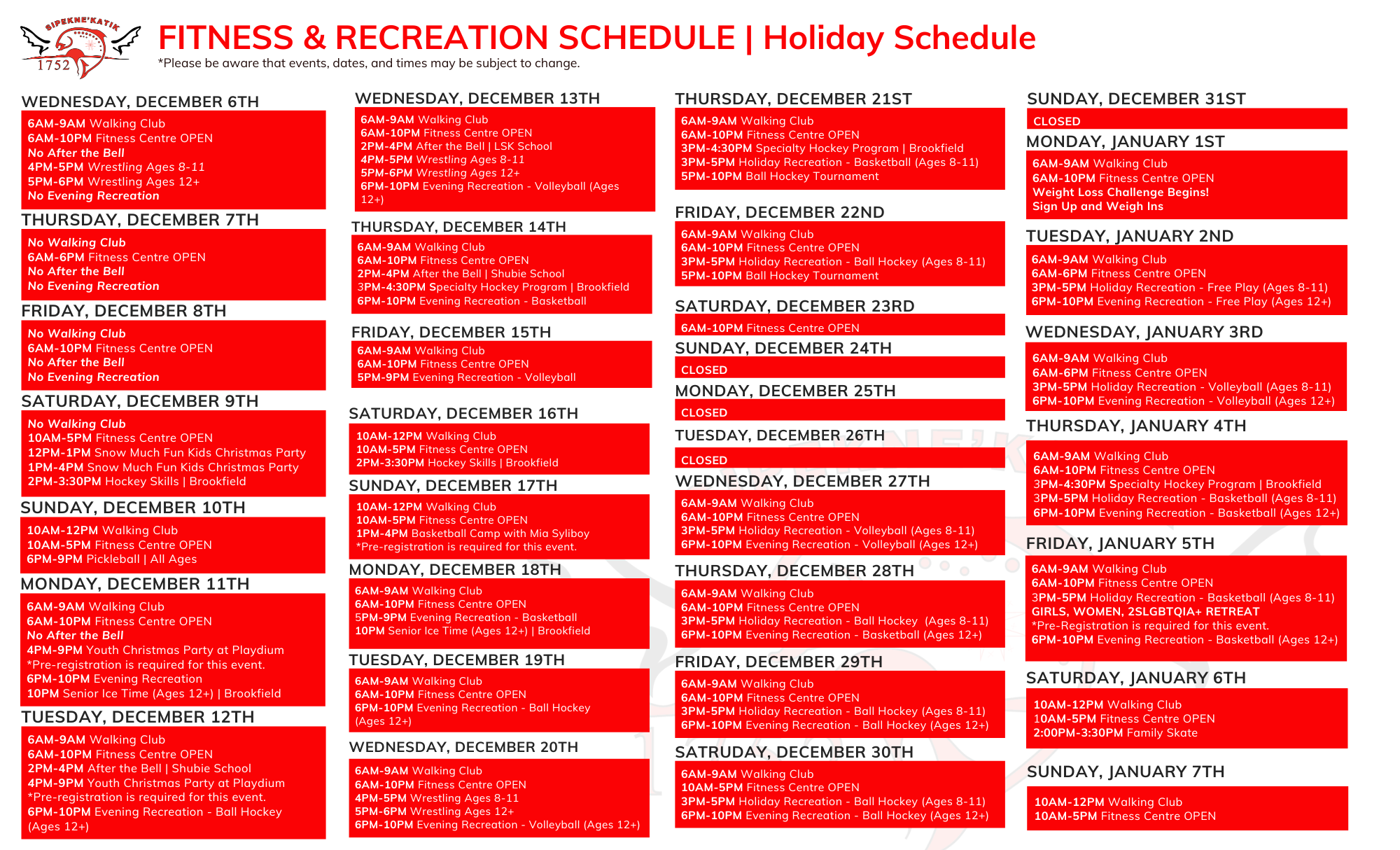 SIPEKNE'KATIK 1752

FITNESS & RECREATION SCHEDULE | Holiday Schedule
*Please be aware that events, dates, and times may be subject to change.

WEDNESDAY, DECEMBER 6TH
6AM-9AM Walking Club
6AM-10PM Fitness Centre OPEN
No After the Bell
4PM-5PM Wrestling Ages 8-11
5PM-6PM Wrestling Ages 12+
No Evening Recreation

THURSDAY, DECEMBER 7TH
No Walking Club
6AM-6PM Fitness Centre OPEN
No After the Bell
No Evening Recreation

FRIDAY, DECEMBER 8TH
No Walking Club
6AM-10PM Fitness Centre OPEN
No After the Bell
No Evening Recreation

SATURDAY, DECEMBER 9TH
No Walking Club
10AM-5PM Fitness Centre OPEN
12PM-1PM Snow Much Fun Kids Christmas Party
1PM-4PM Snow Much Fun Kids Christmas Party
2PM-3:30PM Hockey Skills | Brookfield

SUNDAY, DECEMBER 10TH
10AM-12PM Walking Club
10AM-5PM Fitness Centre OPEN
6PM-9PM Pickleball | All Ages

MONDAY, DECEMBER 11TH
6AM-9AM Walking Club
6AM-10PM Fitness Centre OPEN
No After the Bell
4PM-9PM Youth Christmas Party at Playdium
*Pre-registration is required for this event.
6PM-10PM Evening Recreation
10PM Senior Ice Time (Ages 12+) | Brookfield

TUESDAY, DECEMBER 12TH
6AM-9AM Walking Club
6AM-10PM Fitness Centre OPEN
2PM-4PM After the Bell | Shubie School
4PM-9PM Youth Christmas Party at Playdium
*Pre-registration is required for this event.
6PM-10PM Evening Recreation - Ball Hockey (Ages 12+)

WEDNESDAY, DECEMBER 13TH
6AM-9AM Walking Club
6AM-10PM Fitness Centre OPEN
2PM-4PM After the Bell | LSK School
4PM-5PM Wrestling Ages 8-11
5PM-6PM Wrestling Ages 12+
6PM-10PM Evening Recreation - Volleyball (Ages 12+)

THURSDAY, DECEMBER 14TH
6AM-9AM Walking Club
6AM-10PM Fitness Centre OPEN
2PM-4PM After the Bell | Shubie School
3PM-4:30PM Specialty Hockey Program | Brookfield
6PM-10PM Evening Recreation - Basketball

FRIDAY, DECEMBER 15TH
6AM-9AM Walking Club
6AM-10PM Fitness Centre OPEN
5PM-9PM Evening Recreation - Volleyball

SATURDAY, DECEMBER 16TH
10AM-12PM Walking Club
10AM-5PM Fitness Centre OPEN
2PM-3:30PM Hockey Skills | Brookfield

SUNDAY, DECEMBER 17TH
10AM-12PM Walking Club
10AM-5PM Fitness Centre OPEN
1PM-4PM Basketball Camp with Mia Syliboy
*Pre-registration is required for this event.

MONDAY, DECEMBER 18TH
6AM-9AM Walking Club
6AM-10PM Fitness Centre OPEN
5PM-9PM Evening Recreation - Basketball
10PM Senior Ice Time (Ages 12+) | Brookfield

TUESDAY, DECEMBER 19TH
6AM-9AM Walking Club
6AM-10PM Fitness Centre OPEN
6PM-10PM Evening Recreation - Ball Hockey (Ages 12+)

WEDNESDAY, DECEMBER 20TH
6AM-9AM Walking Club
6AM-10PM Fitness Centre OPEN
4PM-5PM Wrestling Ages 8-11
5PM-6PM Wrestling Ages 12+
6PM-10PM Evening Recreation - Volleyball (Ages 12+)

THURSDAY, DECEMBER 21ST
6AM-9AM Walking Club
6AM-10PM Fitness Centre OPEN
3PM-4:30PM Specialty Hockey Program | Brookfield
3PM-5PM Holiday Recreation - Basketball (Ages 8-11)
5PM-10PM Ball Hockey Tournament

FRIDAY, DECEMBER 22ND
6AM-9AM Walking Club
6AM-10PM Fitness Centre OPEN
3PM-5PM Holiday Recreation - Ball Hockey (Ages 8-11)
5PM-10PM Ball Hockey Tournament

SATURDAY, DECEMBER 23RD
6AM-10PM Fitness Centre OPEN

SUNDAY, DECEMBER 24TH
CLOSED

MONDAY, DECEMBER 25TH
CLOSED

TUESDAY, DECEMBER 26TH
CLOSED

WEDNESDAY, DECEMBER 27TH
6AM-9AM Walking Club
6AM-10PM Fitness Centre OPEN
3PM-5PM Holiday Recreation - Volleyball (Ages 8-11)
6PM-10PM Evening Recreation - Volleyball (Ages 12+)

THURSDAY, DECEMBER 28TH
6AM-9AM Walking Club
6AM-10PM Fitness Centre OPEN
3PM-5PM Holiday Recreation - Ball Hockey (Ages 8-11)
6PM-10PM Evening Recreation - Basketball (Ages 12+)

FRIDAY, DECEMBER 29TH
6AM-9AM Walking Club
6AM-10PM Fitness Centre OPEN
3PM-5PM Holiday Recreation - Ball Hockey (Ages 8-11)
6PM-10PM Evening Recreation - Ball Hockey (Ages 12+)

SATRUDAY, DECEMBER 30TH
6AM-9AM Walking Club
10AM-5PM Fitness Centre OPEN
3PM-5PM Holiday Recreation - Ball Hockey (Ages 8-11)
6PM-10PM Evening Recreation - Ball Hockey (Ages 12+)

SUNDAY, DECEMBER 31ST
CLOSED

MONDAY, JANUARY 1ST
6AM-9AM Walking Club
6AM-10PM Fitness Centre OPEN
Weight Loss Challenge Begins!
Sign Up and Weigh Ins

TUESDAY, JANUARY 2ND
6AM-9AM Walking Club
6AM-6PM Fitness Centre OPEN
3PM-5PM Holiday Recreation - Free Play (Ages 8-11)
6PM-10PM Evening Recreation - Free Play (Ages 12+)

WEDNESDAY, JANUARY 3RD
6AM-9AM Walking Club
6AM-6PM Fitness Centre OPEN
3PM-5PM Holiday Recreation - Volleyball (Ages 8-11)
6PM-10PM Evening Recreation - Volleyball (Ages 12+)

THURSDAY, JANUARY 4TH
6AM-9AM Walking Club
6AM-10PM Fitness Centre OPEN
3PM-4:30PM Specialty Hockey Program | Brookfield
3PM-5PM Holiday Recreation - Basketball (Ages 8-11)
6PM-10PM Evening Recreation - Basketball (Ages 12+)

FRIDAY, JANUARY 5TH
6AM-9AM Walking Club
6AM-10PM Fitness Centre OPEN
3PM-5PM Holiday Recreation - Basketball (Ages 8-11)
GIRLS, WOMEN, 2SLGBTQIA+ RETREAT
*Pre-Registration is required for this event.
6PM-10PM Evening Recreation - Basketball (Ages 12+)

SATURDAY, JANUARY 6TH
10AM-12PM Walking Club
10AM-5PM Fitness Centre OPEN
2:00PM-3:30PM Family Skate

SUNDAY, JANUARY 7TH
10AM-12PM Walking Club
10AM-5PM Fitness Centre OPEN